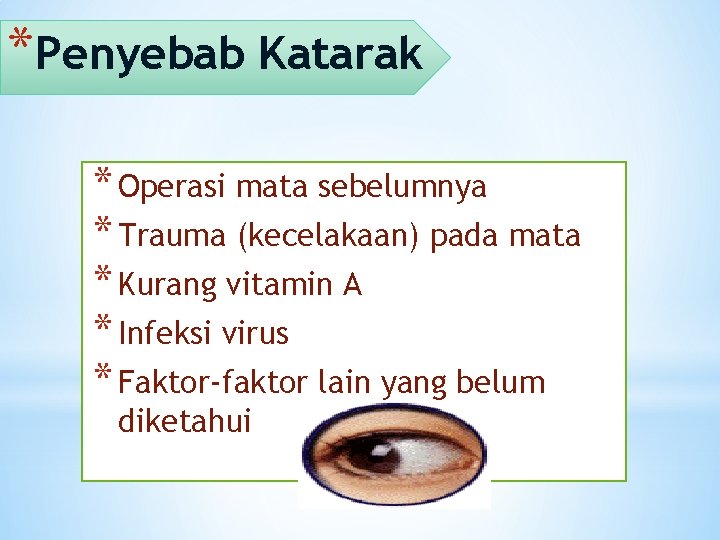 *Penyebab Katarak

* Operasi mata sebelumnya
* Trauma (kecelakaan) pada mata
* Kurang vitamin A
* Infeksi virus
* Faktor-faktor lain yang belum diketahui